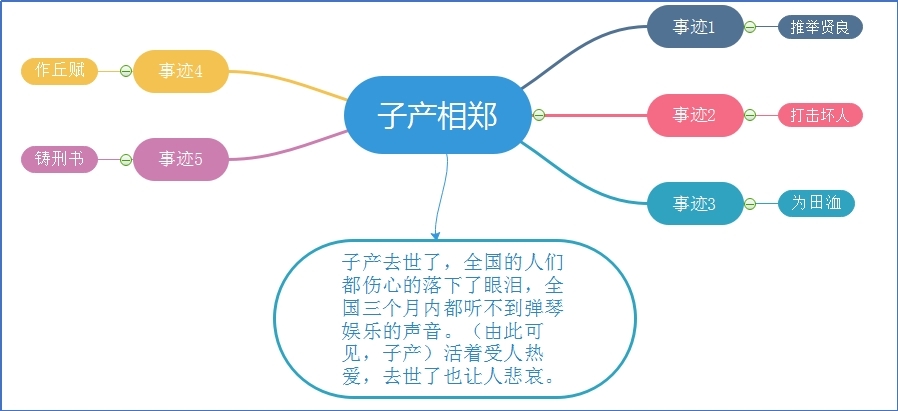 子产相郑

事迹1 推举贤良

事迹2 打击坏人

事迹3 为田洫

事迹4 作丘赋

事迹5 铸刑书

子产去世了，全国的人们都伤心的落下了眼泪，全国三个月内都听不到弹琴娱乐的声音。（由此可见，子产）活着受人热爱，去世了也让人悲哀。